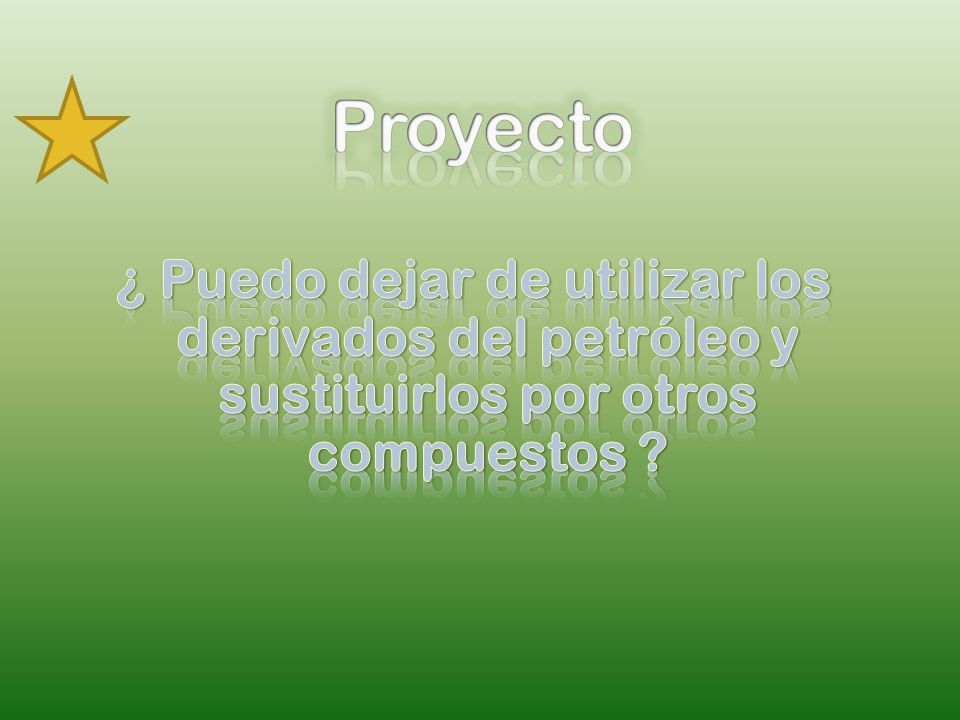 Proyecto

¿ Puedo dejar de utilizar los derivados del petróleo y sustituirlos por otros compuestos ?